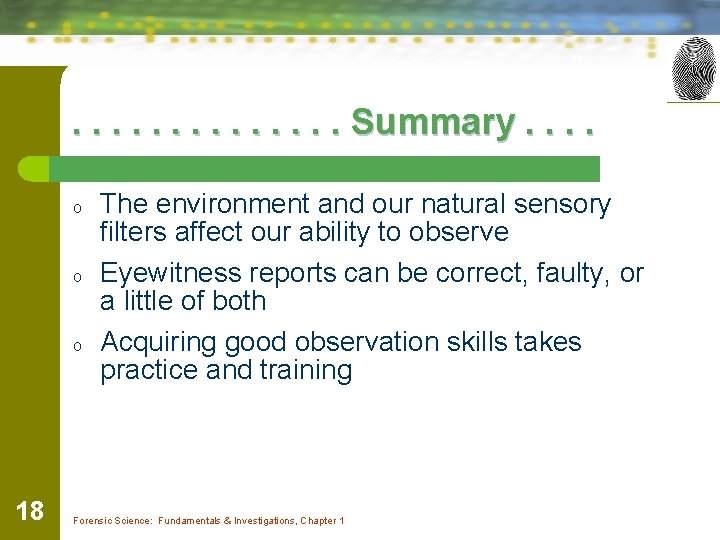 . . . . . . . . . . . . . . . Summary . . . .

o The environment and our natural sensory filters affect our ability to observe

o Eyewitness reports can be correct, faulty, or a little of both

o Acquiring good observation skills takes practice and training

18

Forensic Science: Fundamentals & Investigations, Chapter 1